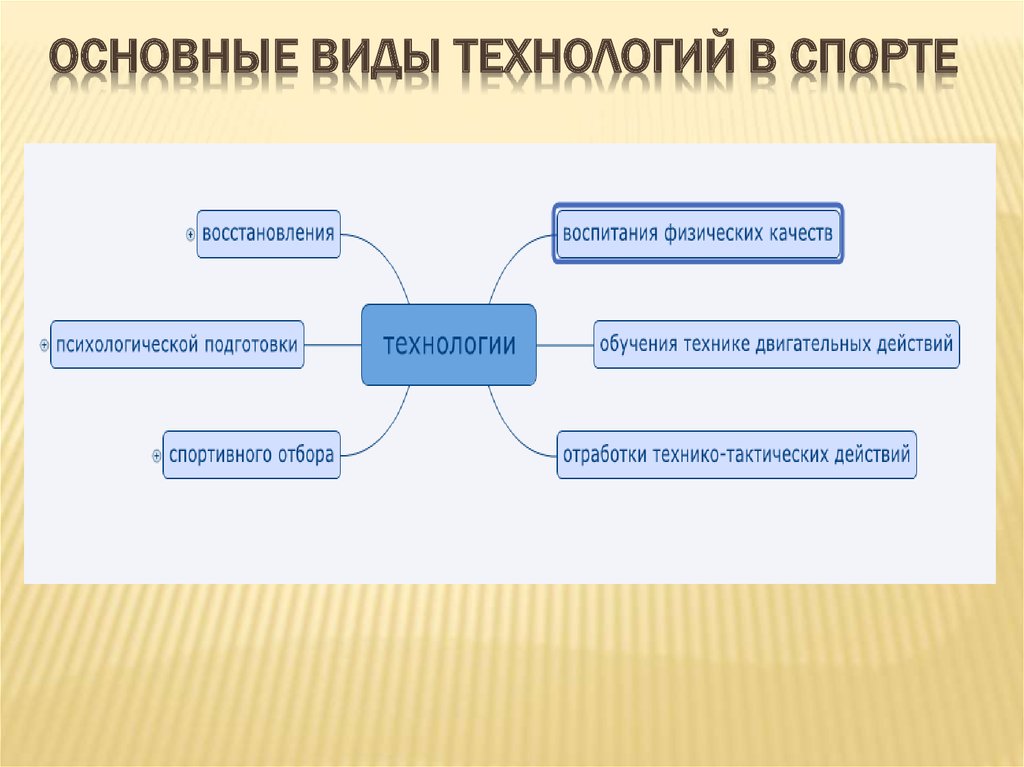 ОСНОВНЫЕ ВИДЫ ТЕХНОЛОГИЙ В СПОРТЕ

технологии

восстановления

психологической подготовки

спортивного отбора

воспитания физических качеств

обучения технике двигательных действий

отработки технико-тактических действий